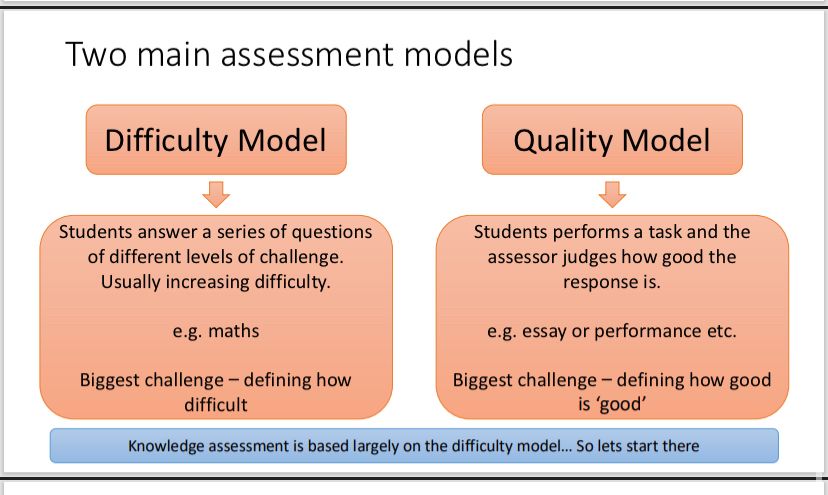 Two main assessment models

Difficulty Model

Students answer a series of questions of different levels of challenge. Usually increasing difficulty.

e.g. maths

Biggest challenge – defining how difficult

Quality Model

Students performs a task and the assessor judges how good the response is.

e.g. essay or performance etc.

Biggest challenge – defining how good is 'good'

Knowledge assessment is based largely on the difficulty model… So lets start there